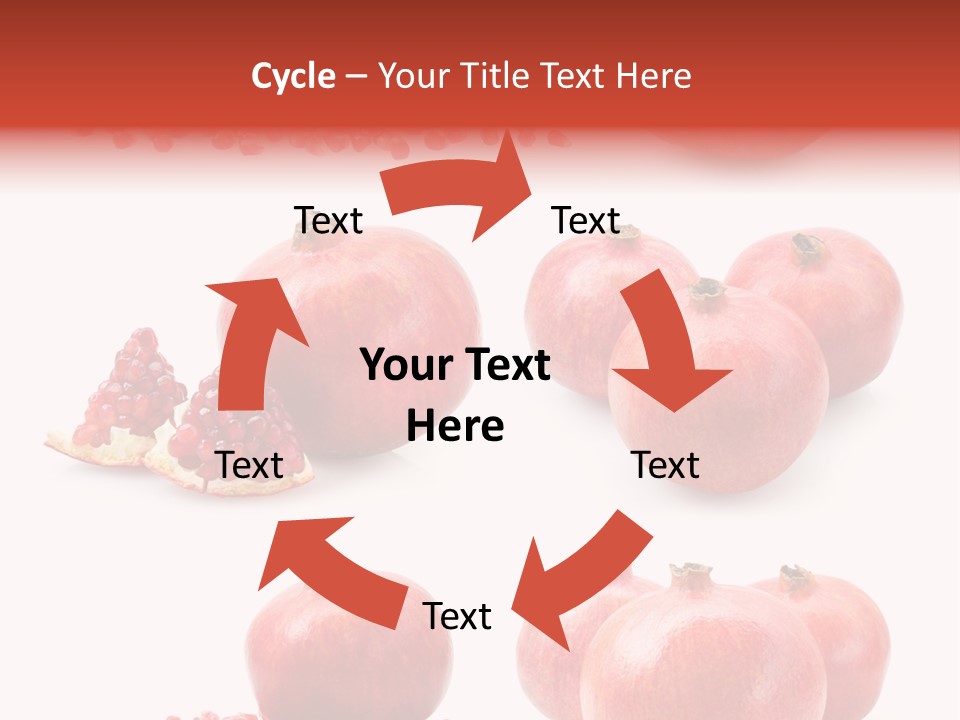 Cycle – Your Title Text Here

Text

Text

Your Text Here

Text

Text

Text